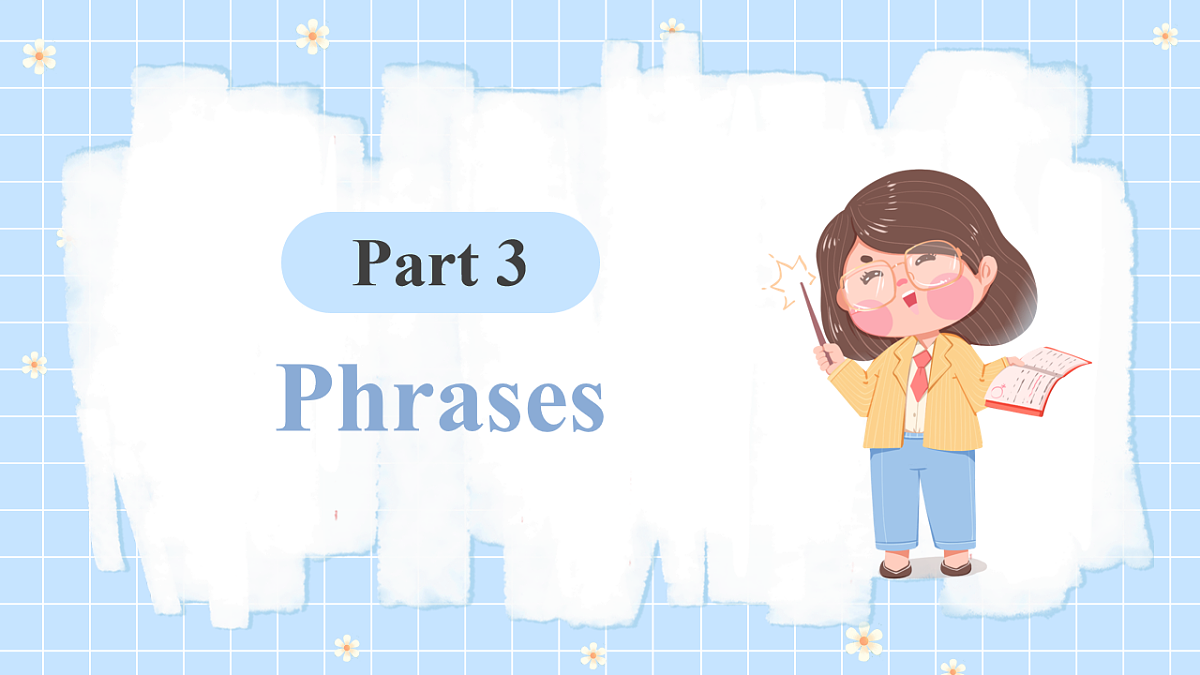 Part 3

Phrases